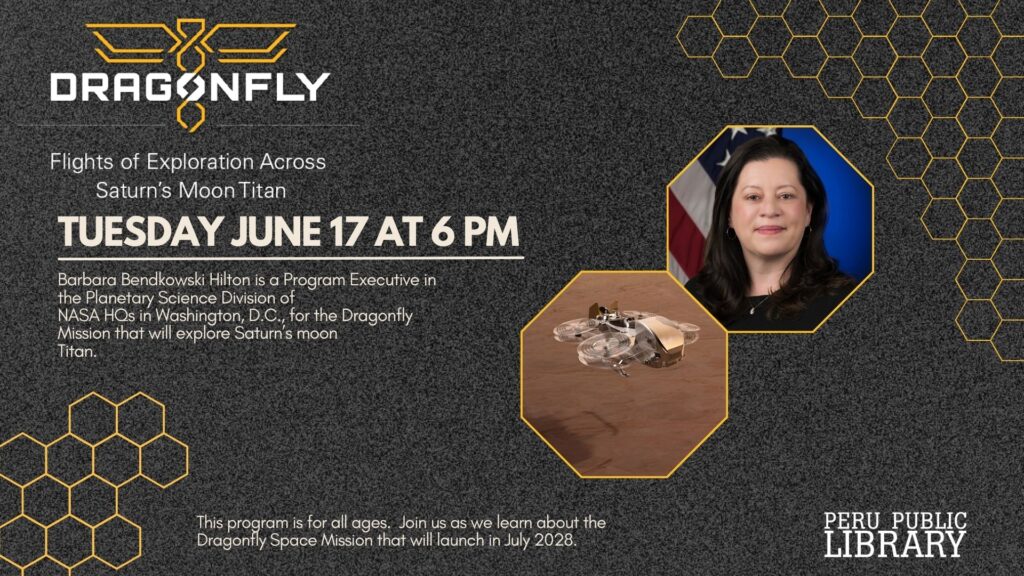 DRAGONFLY

Flights of Exploration Across Saturn's Moon Titan

TUESDAY JUNE 17 AT 6 PM

Barbara Bendkowski Hilton is a Program Executive in the Planetary Science Division of NASA HQs in Washington, D.C., for the Dragonfly Mission that will explore Saturn's moon Titan.

This program is for all ages. Join us as we learn about the Dragonfly Space Mission that will launch in July 2028.

PERU PUBLIC LIBRARY